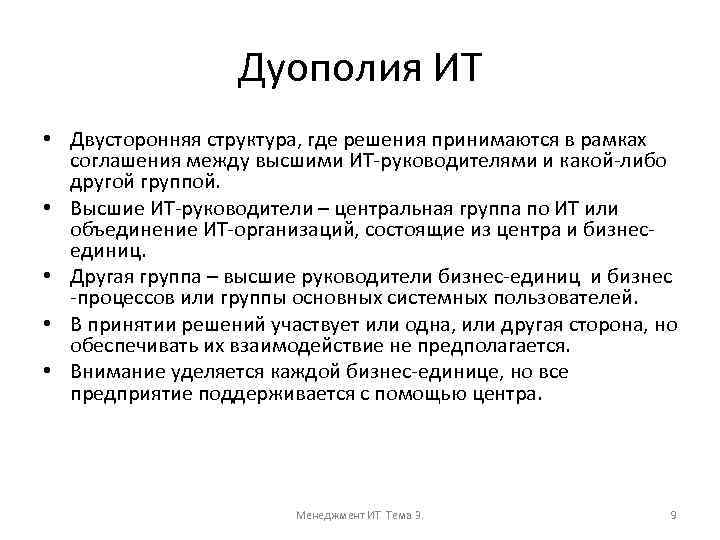 Дуополия ИТ

• Двусторонняя структура, где решения принимаются в рамках соглашения между высшими ИТ-руководителями и какой-либо другой группой.
• Высшие ИТ-руководители – центральная группа по ИТ или объединение ИТ-организаций, состоящие из центра и бизнес-единиц.
• Другая группа – высшие руководители бизнес-единиц и бизнес -процессов или группы основных системных пользователей.
• В принятии решений участвует или одна, или другая сторона, но обеспечивать их взаимодействие не предполагается.
• Внимание уделяется каждой бизнес-единице, но все предприятие поддерживается с помощью центра.

Менеджмент ИТ Тема 3.

9